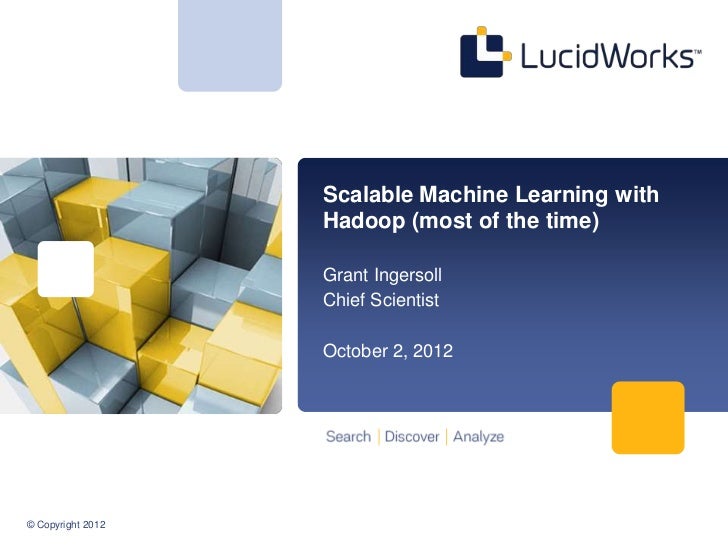 LucidWorks™

Scalable Machine Learning with Hadoop (most of the time)

Grant Ingersoll
Chief Scientist

October 2, 2012

Search | Discover | Analyze

© Copyright 2012